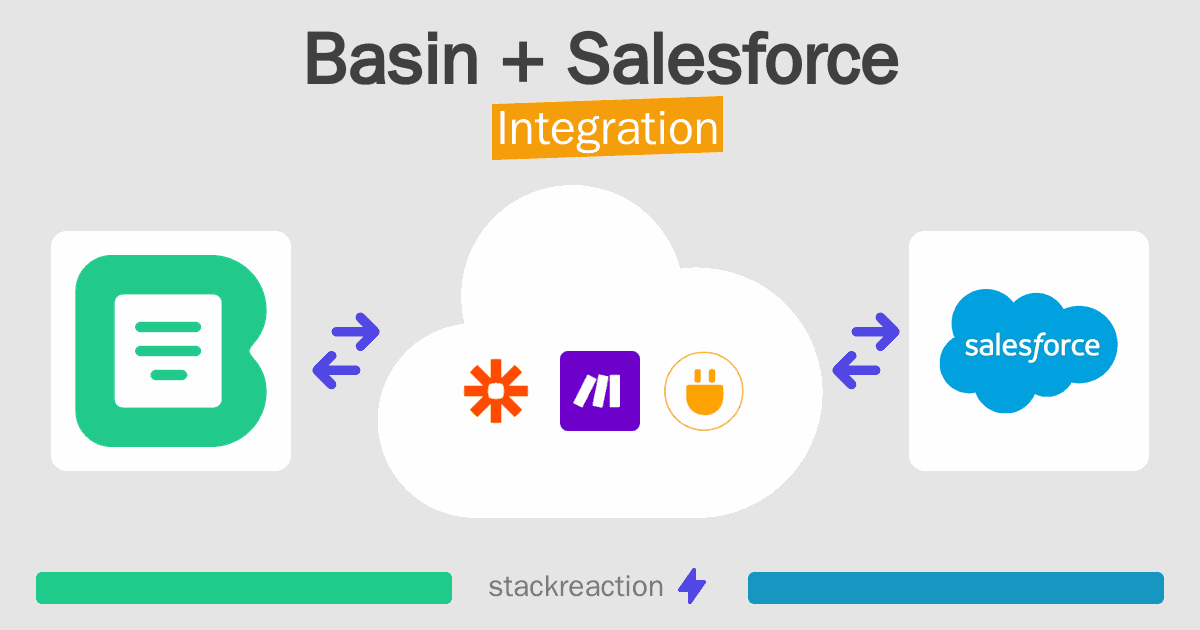 Basin + Salesforce
Integration

salesforce

stackreaction